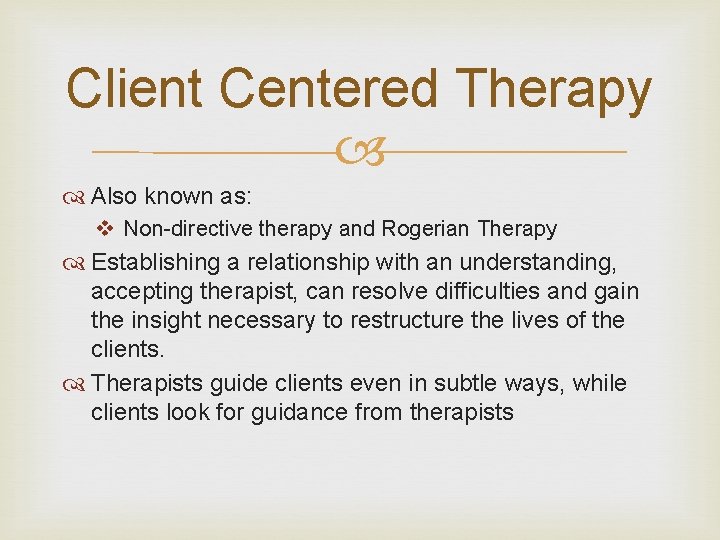 Client Centered Therapy

Also known as:

Non-directive therapy and Rogerian Therapy

Establishing a relationship with an understanding, accepting therapist, can resolve difficulties and gain the insight necessary to restructure the lives of the clients.

Therapists guide clients even in subtle ways, while clients look for guidance from therapists